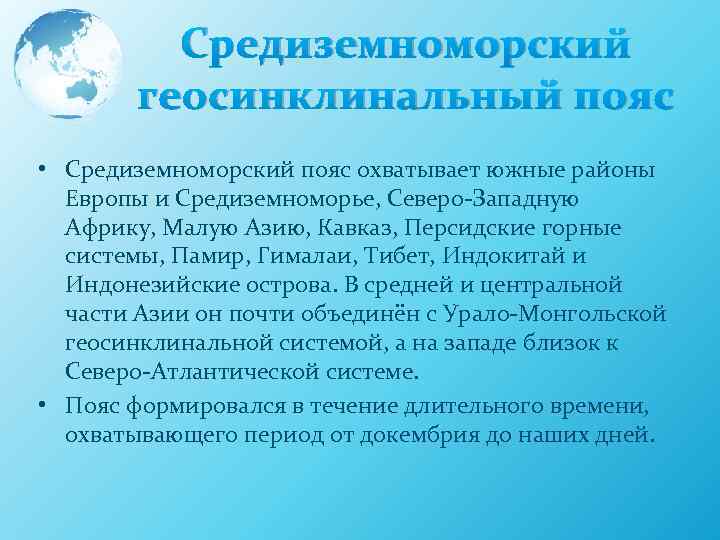 Средиземноморский геосинклинальный пояс

• Средиземноморский пояс охватывает южные районы Европы и Средиземноморье, Северо-Западную Африку, Малую Азию, Кавказ, Персидские горные системы, Памир, Гималаи, Тибет, Индокитай и Индонезийские острова. В средней и центральной части Азии он почти объединён с Урало-Монгольской геосинклинальной системой, а на западе близок к Северо-Атлантической системе.
• Пояс формировался в течение длительного времени, охватывающего период от докембрия до наших дней.